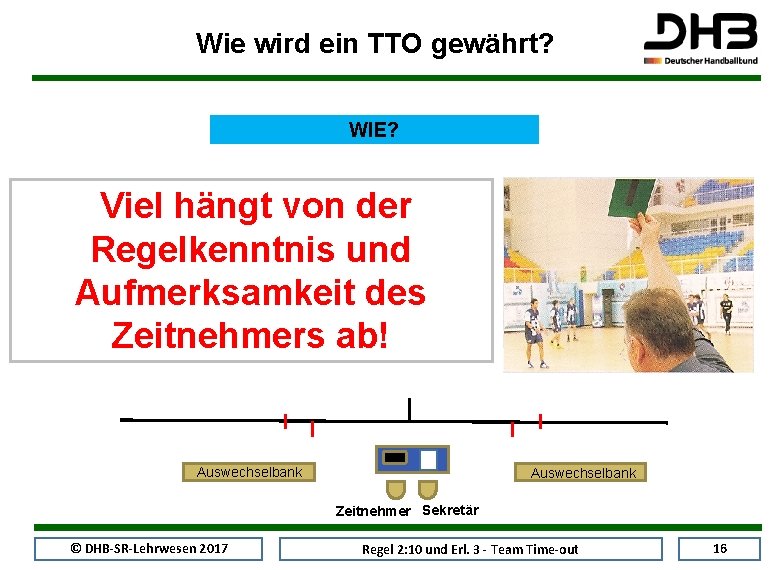 Wie wird ein TTO gewährt?

DHB
Deutscher Handballbund

WIE?

Viel hängt von der Regelkenntnis und Aufmerksamkeit des Zeitnehmers ab!

Auswechselbank

Auswechselbank

Zeitnehmer Sekretär

© DHB-SR-Lehrwesen 2017

Regel 2:10 und Erl. 3 - Team Time-out

16